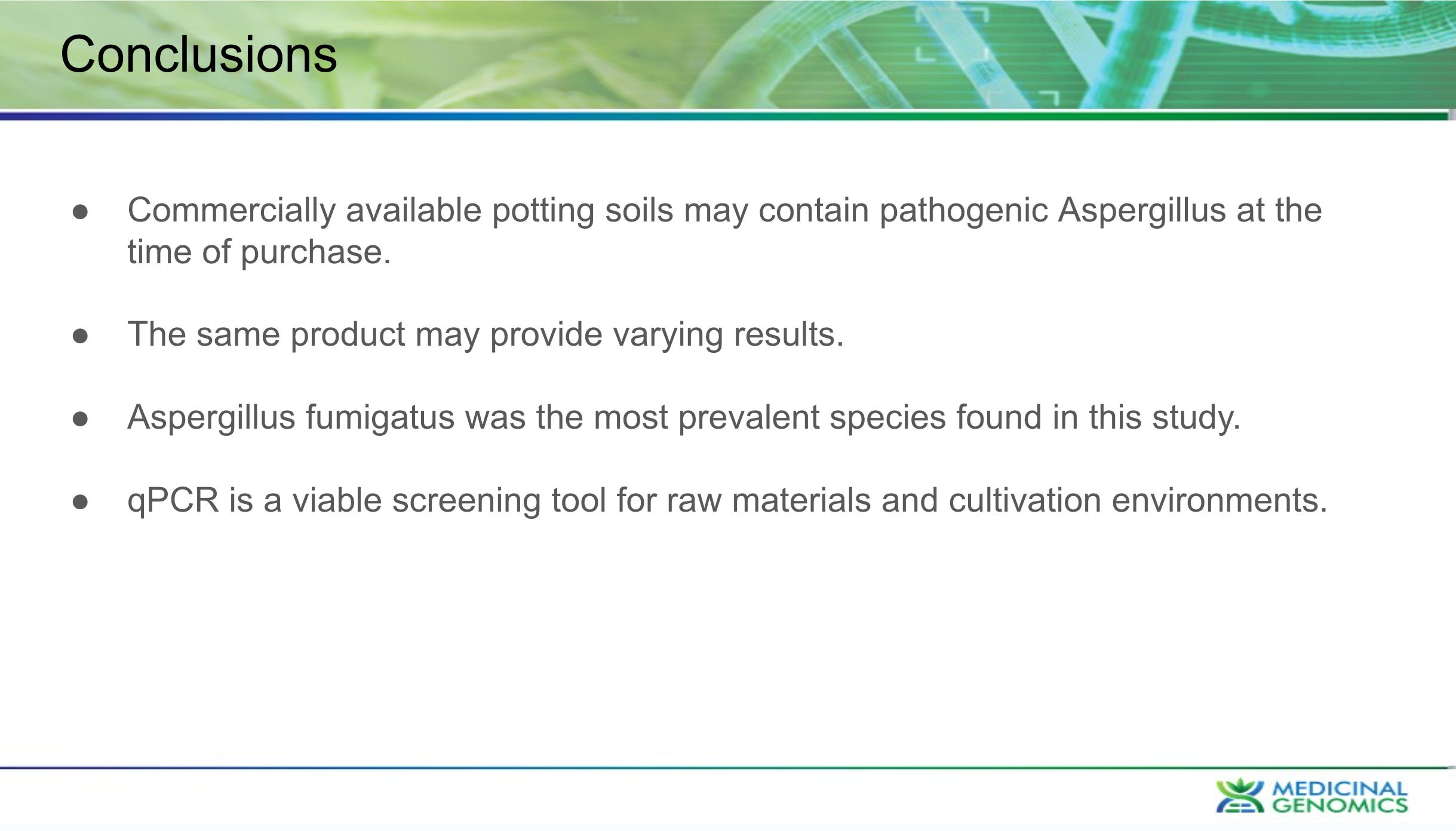 Conclusions

● Commercially available potting soils may contain pathogenic Aspergillus at the time of purchase.

● The same product may provide varying results.

● Aspergillus fumigatus was the most prevalent species found in this study.

● qPCR is a viable screening tool for raw materials and cultivation environments.

MEDICINAL GENOMICS